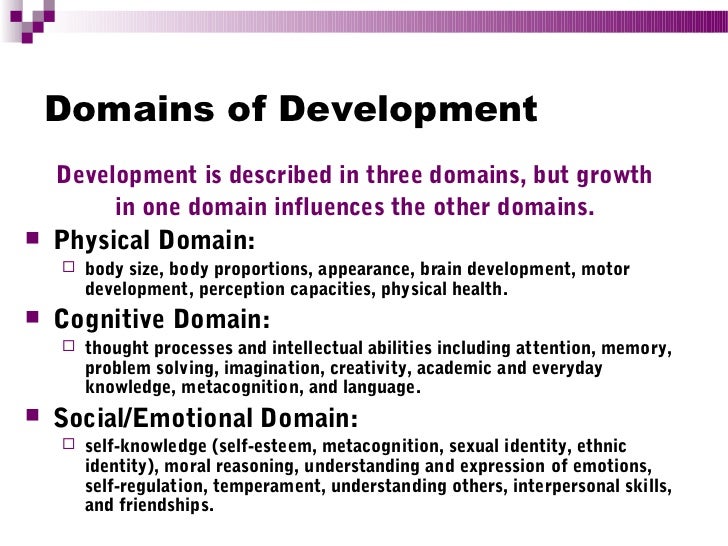 Domains of Development

Development is described in three domains, but growth in one domain influences the other domains.

Physical Domain:

body size, body proportions, appearance, brain development, motor development, perception capacities, physical health.

Cognitive Domain:

thought processes and intellectual abilities including attention, memory, problem solving, imagination, creativity, academic and everyday knowledge, metacognition, and language.

Social/Emotional Domain:

self-knowledge (self-esteem, metacognition, sexual identity, ethnic identity), moral reasoning, understanding and expression of emotions, self-regulation, temperament, understanding others, interpersonal skills, and friendships.